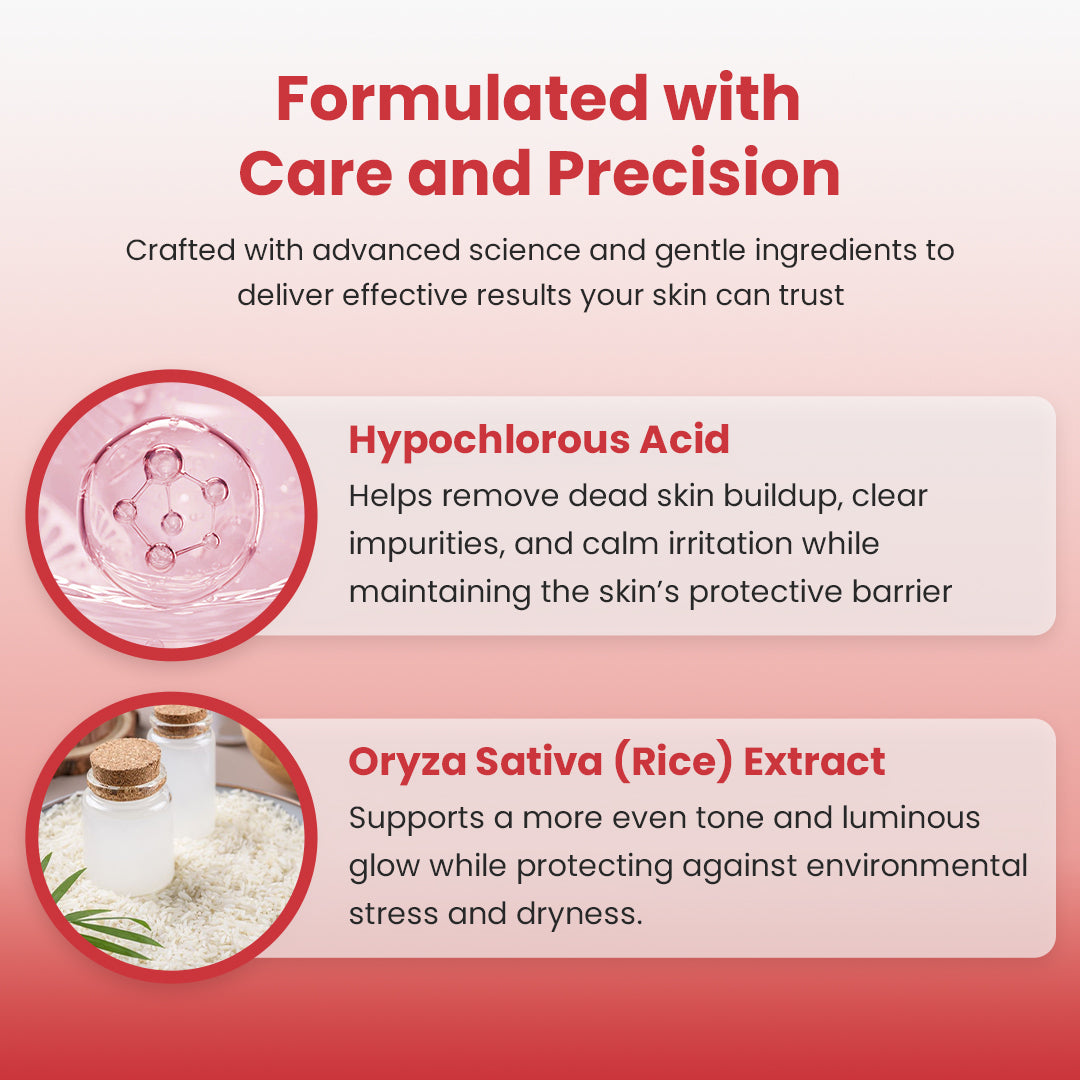 Formulated with Care and Precision

Crafted with advanced science and gentle ingredients to deliver effective results your skin can trust

Hypochlorous Acid
Helps remove dead skin buildup, clear impurities, and calm irritation while maintaining the skin's protective barrier

Oryza Sativa (Rice) Extract
Supports a more even tone and luminous glow while protecting against environmental stress and dryness.